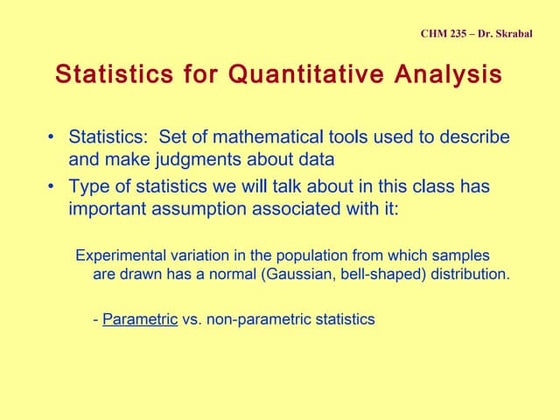 CHM 235 – Dr. Skrabal

Statistics for Quantitative Analysis

• Statistics: Set of mathematical tools used to describe and make judgments about data

• Type of statistics we will talk about in this class has important assumption associated with it:

Experimental variation in the population from which samples are drawn has a normal (Gaussian, bell-shaped) distribution.

- Parametric vs. non-parametric statistics